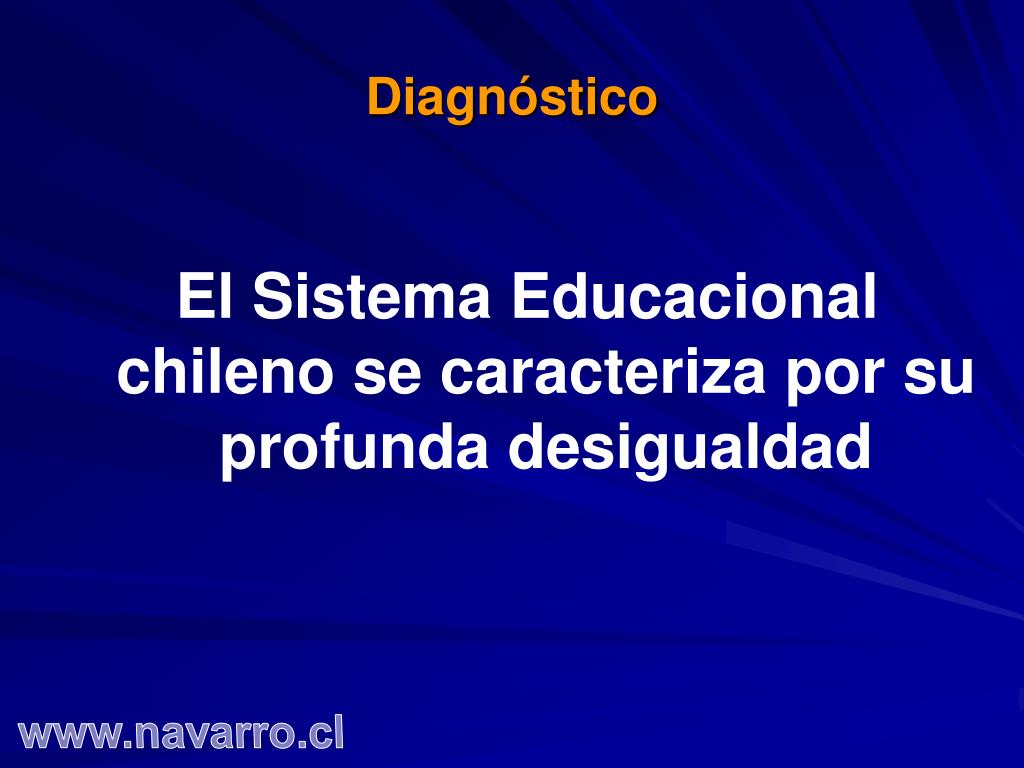 Diagnóstico

El Sistema Educacional chileno se caracteriza por su profunda desigualdad

www.navarro.cl